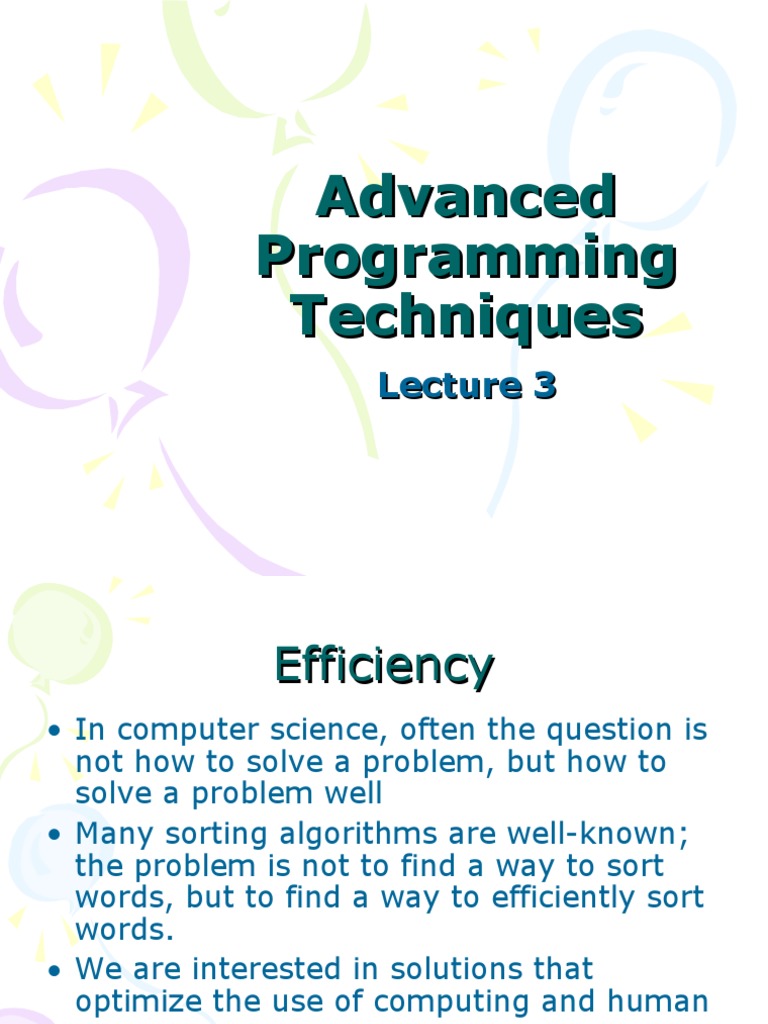 Advanced Programming Techniques

Lecture 3

Efficiency

• In computer science, often the question is not how to solve a problem, but how to solve a problem well

• Many sorting algorithms are well-known; the problem is not to find a way to sort words, but to find a way to efficiently sort words.

• We are interested in solutions that optimize the use of computing and human